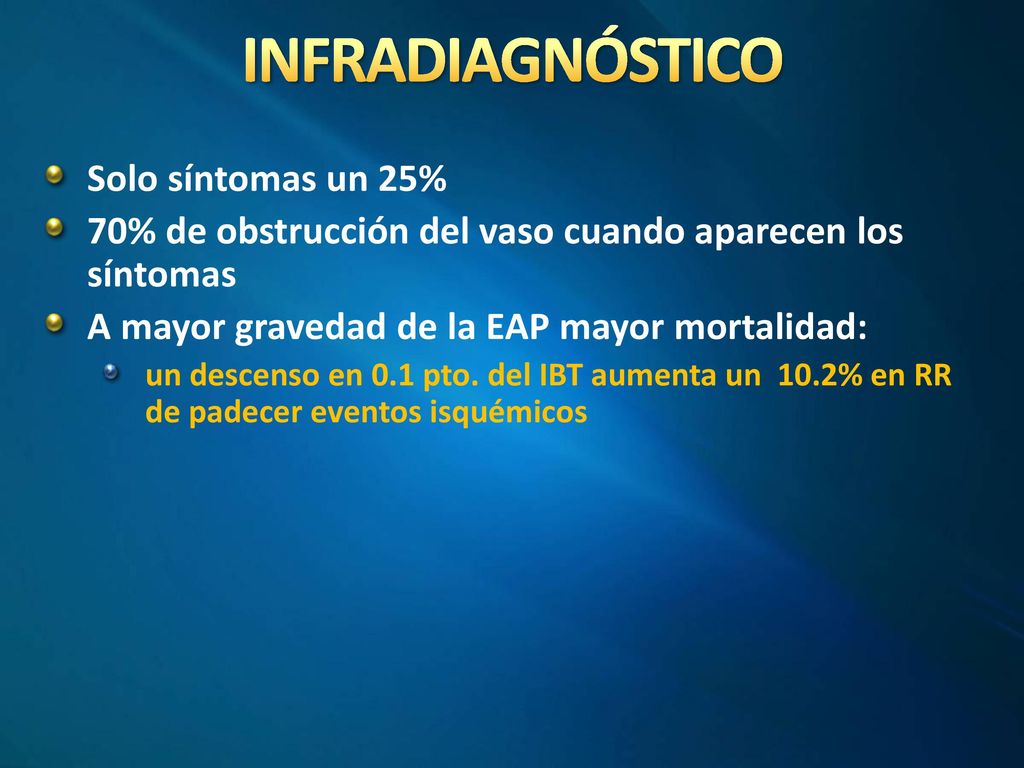 INFRADIAGNÓSTICO

Solo síntomas un 25%

70% de obstrucción del vaso cuando aparecen los síntomas

A mayor gravedad de la EAP mayor mortalidad:

un descenso en 0.1 pto. del IBT aumenta un 10.2% en RR de padecer eventos isquémicos